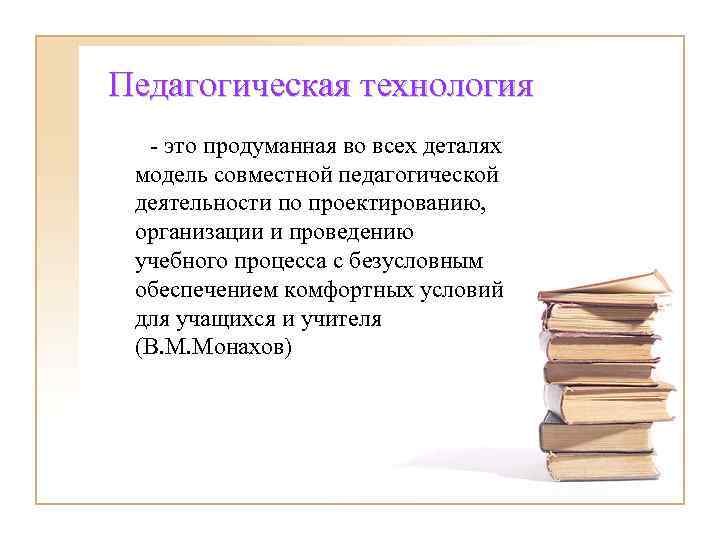 Педагогическая технология

- это продуманная во всех деталях модель совместной педагогической деятельности по проектированию, организации и проведению учебного процесса с безусловным обеспечением комфортных условий для учащихся и учителя (В.М.Монахов)